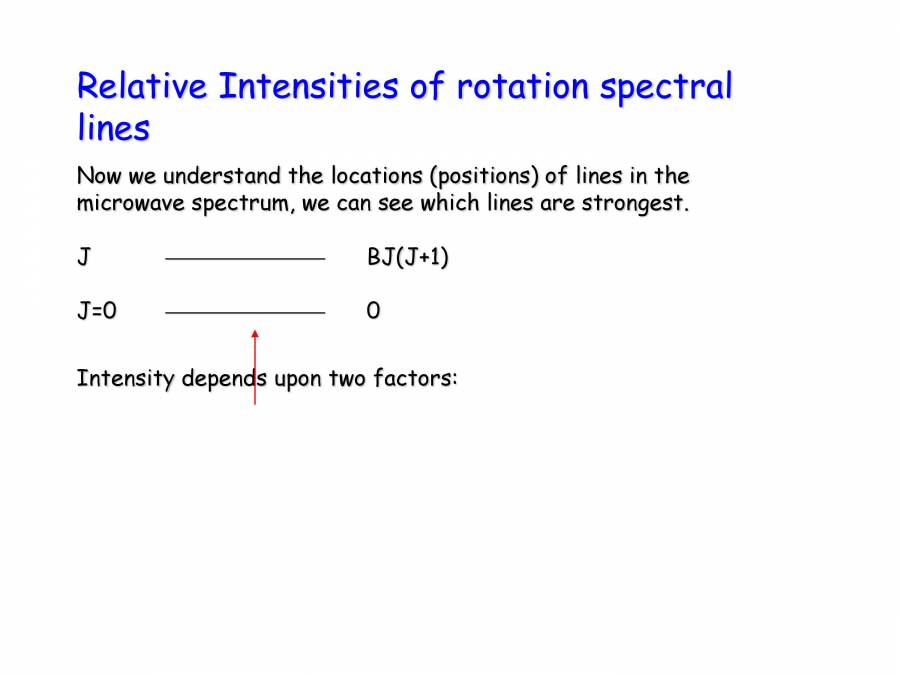 Relative Intensities of rotation spectral lines

Now we understand the locations (positions) of lines in the microwave spectrum, we can see which lines are strongest.

J BJ(J+1)

J=0 0

Intensity depends upon two factors: